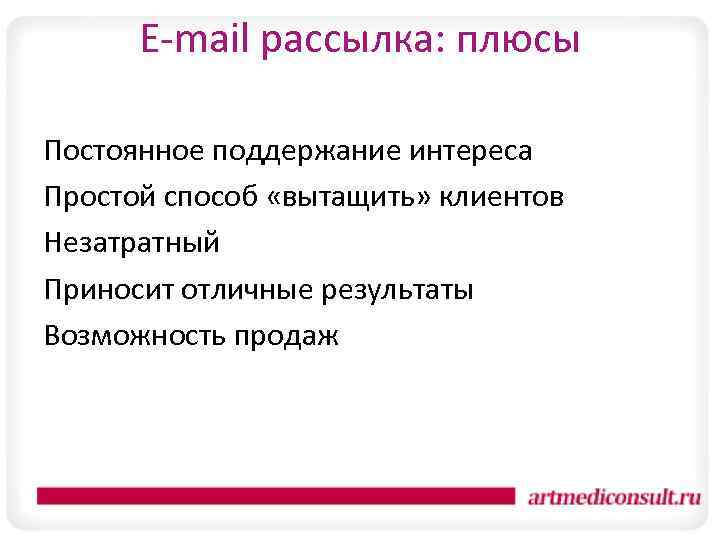 E-mail рассылка: плюсы

Постоянное поддержание интереса

Простой способ «вытащить» клиентов

Незатратный

Приносит отличные результаты

Возможность продаж

artmediconsult.ru